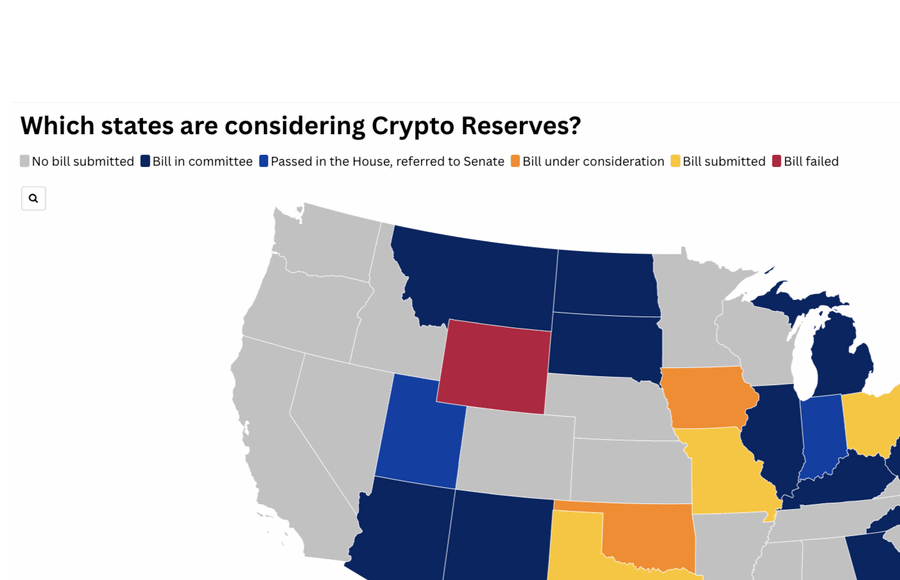 Which states are considering Crypto Reserves?

No bill submitted Bill in committee Passed in the House, referred to Senate Bill under consideration Bill submitted Bill failed